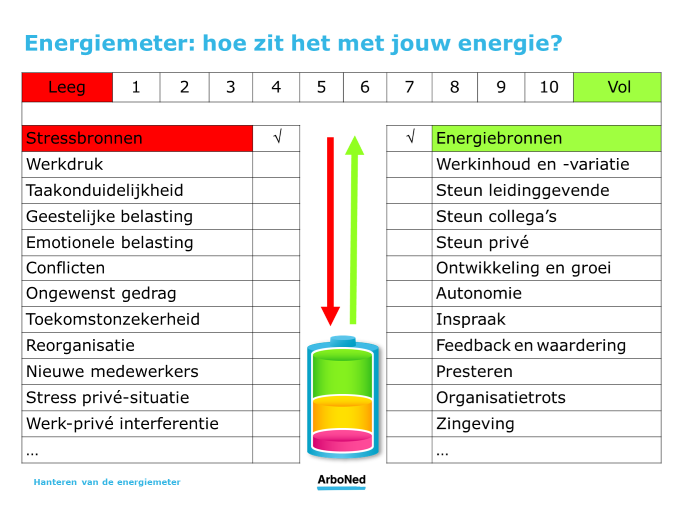 Energiemeter: hoe zit het met jouw energie?

| Leeg | 1 | 2 | 3 | 4 | 5 | 6 | 7 | 8 | 9 | 10 | Vol |
|---|---|---|---|---|---|---|---|---|---|---|---|

| Stressbronnen | √ |
|---|---|
| Werkdruk | |
| Taakonduidelijkheid | |
| Geestelijke belasting | |
| Emotionele belasting | |
| Conflicten | |
| Ongewenst gedrag | |
| Toekomstonzekerheid | |
| Reorganisatie | |
| Nieuwe medewerkers | |
| Stress privé-situatie | |
| Werk-privé interferentie | |
| … | |

| √ | Energiebronnen |
|---|---|
| | Werkinhoud en -variatie |
| | Steun leidinggevende |
| | Steun collega's |
| | Steun privé |
| | Ontwikkeling en groei |
| | Autonomie |
| | Inspraak |
| | Feedback en waardering |
| | Presteren |
| | Organisatietrots |
| | Zingeving |
| | … |

Hanteren van de energiemeter

ArboNed